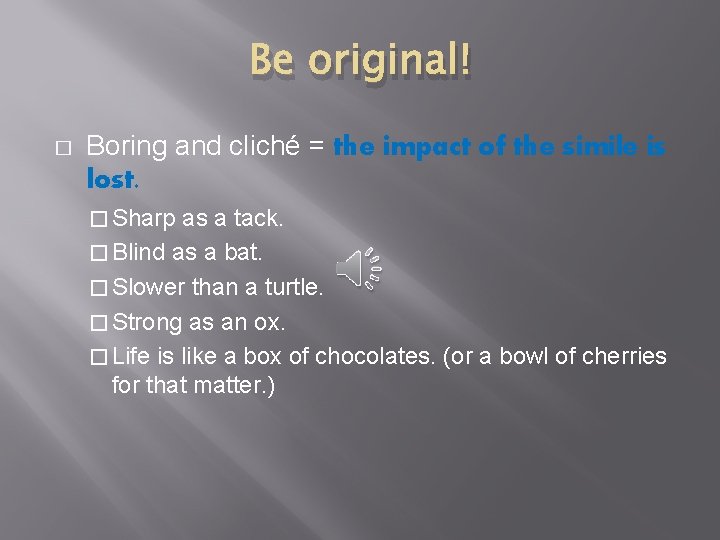 Be original!

□ Boring and cliché = the impact of the simile is lost.

□ Sharp as a tack.
□ Blind as a bat.
□ Slower than a turtle.
□ Strong as an ox.
□ Life is like a box of chocolates. (or a bowl of cherries for that matter.)